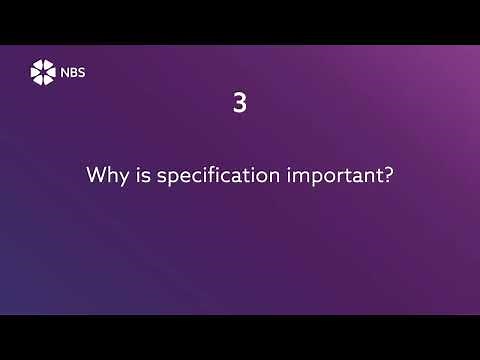 NBS

3

Why is specification important?